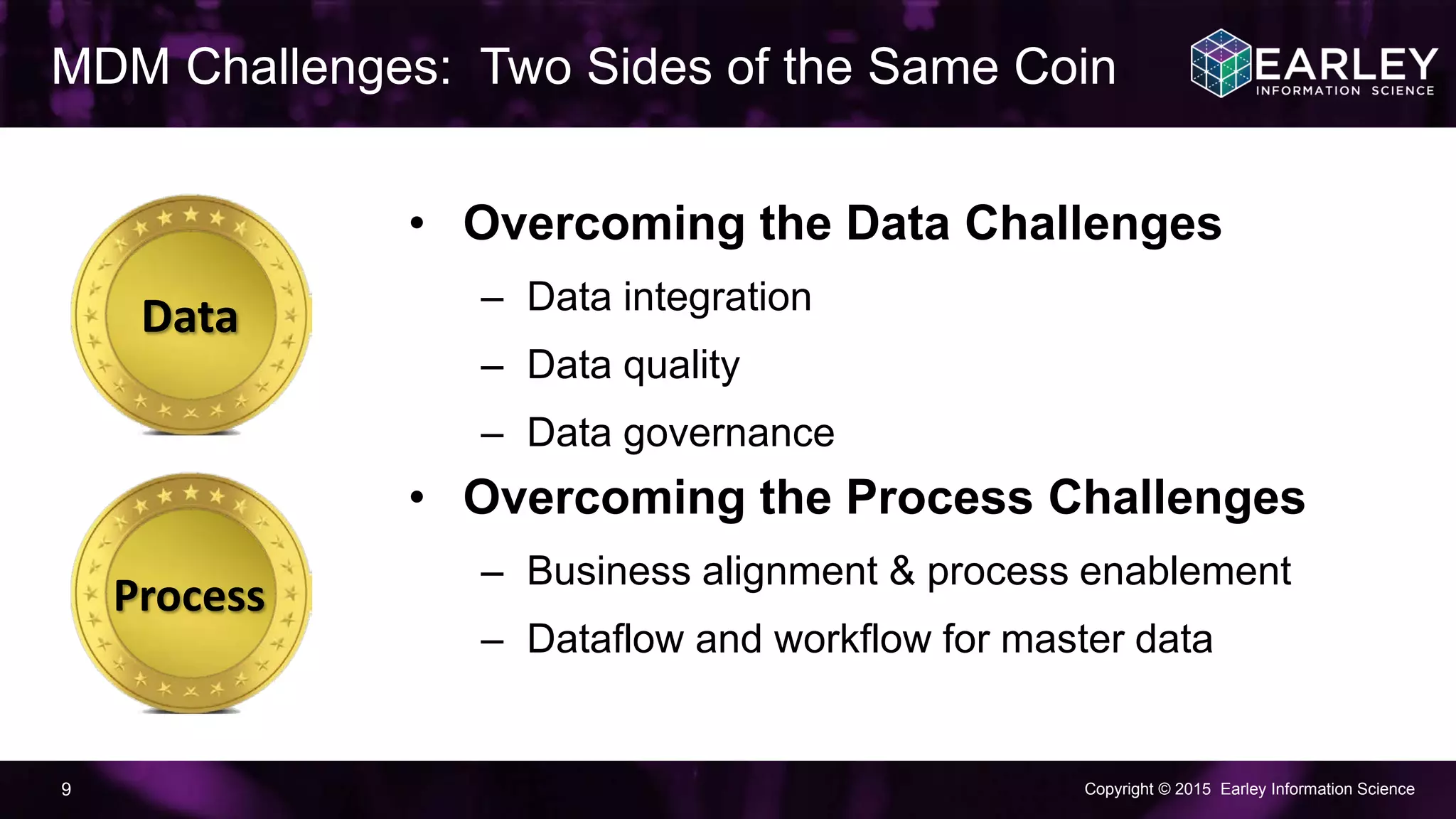 MDM Challenges: Two Sides of the Same Coin

EARLEY
INFORMATION SCIENCE

Data

Process

• Overcoming the Data Challenges
– Data integration
– Data quality
– Data governance
• Overcoming the Process Challenges
– Business alignment & process enablement
– Dataflow and workflow for master data

9

Copyright © 2015 Earley Information Science